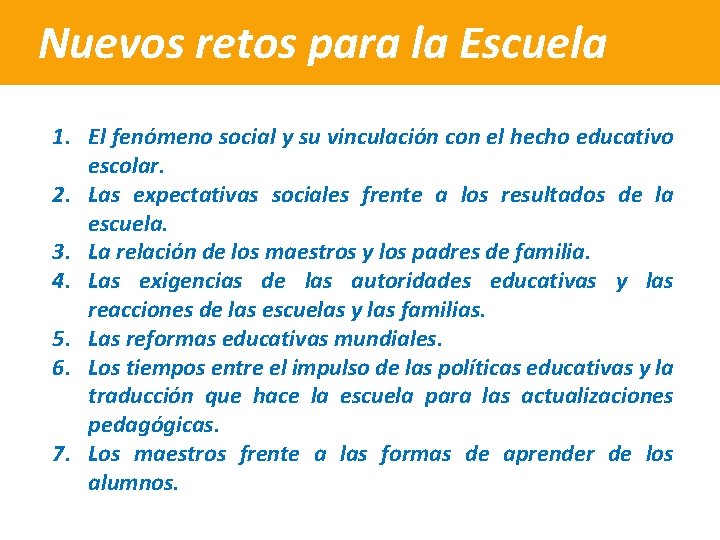 Nuevos retos para la Escuela

1. El fenómeno social y su vinculación con el hecho educativo escolar.
2. Las expectativas sociales frente a los resultados de la escuela.
3. La relación de los maestros y los padres de familia.
4. Las exigencias de las autoridades educativas y las reacciones de las escuelas y las familias.
5. Las reformas educativas mundiales.
6. Los tiempos entre el impulso de las políticas educativas y la traducción que hace la escuela para las actualizaciones pedagógicas.
7. Los maestros frente a las formas de aprender de los alumnos.